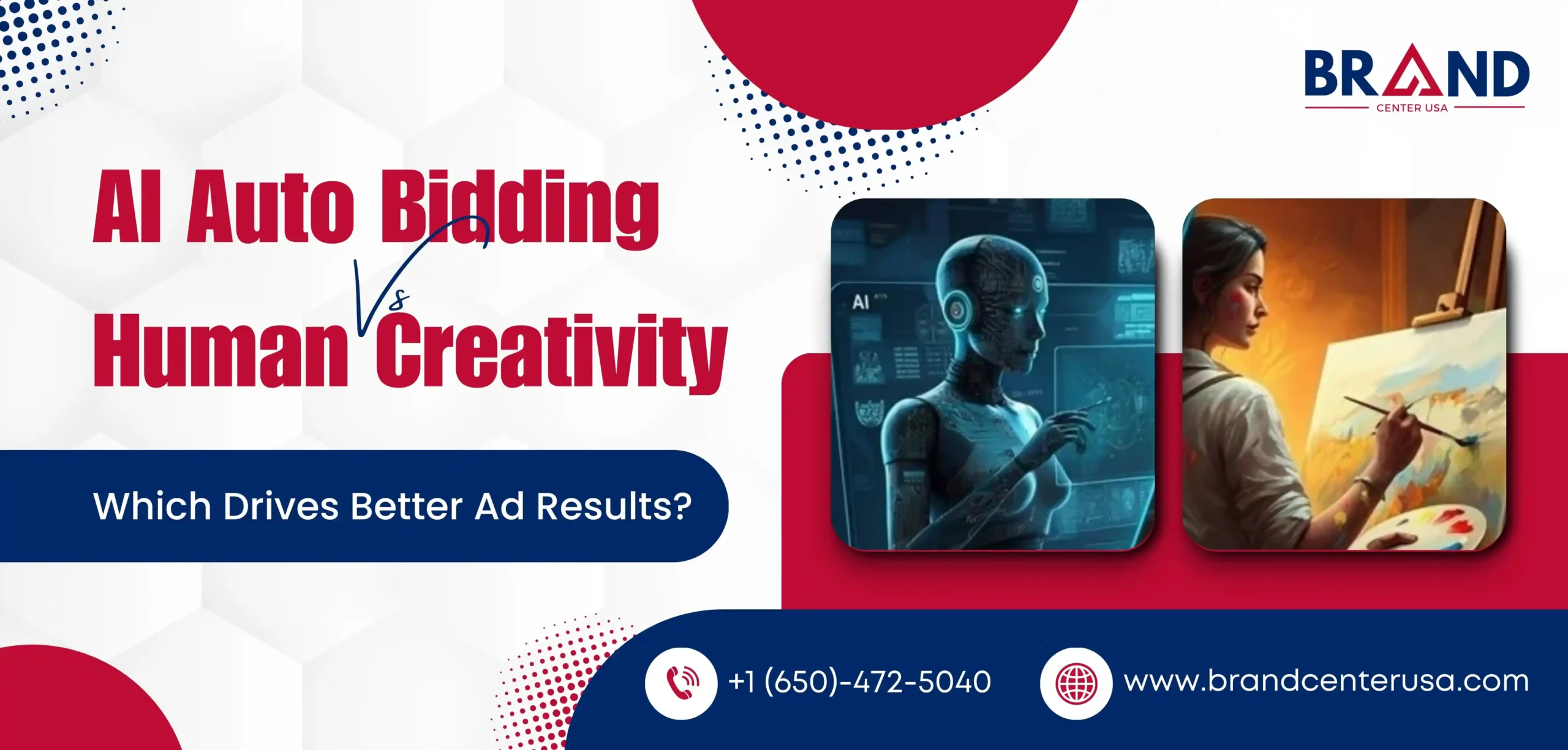 BRAND
CENTER USA

AI Auto Bidding
Vs
Human Creativity

Which Drives Better Ad Results?

AI

+1 (650)-472-5040

www.brandcenterusa.com